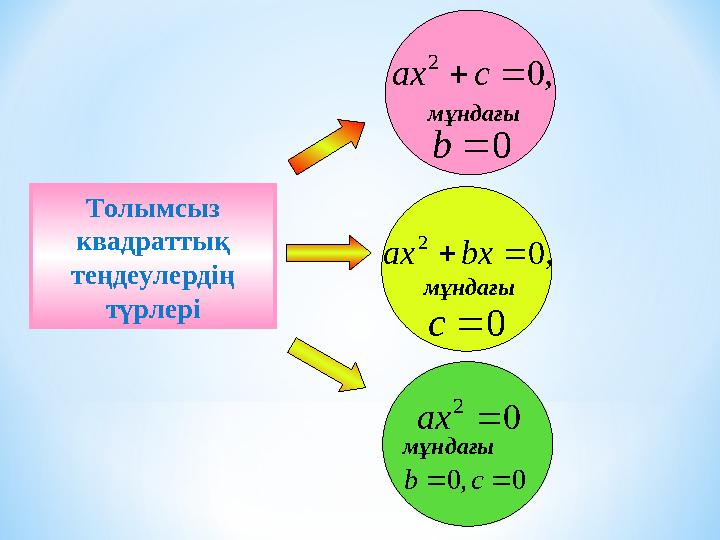 Толымсыз квадраттық теңдеулердің түрлері

$ax^2 + c = 0,$
мұндағы
$b = 0$

$ax^2 + bx = 0,$
мұндағы
$c = 0$

$ax^2 = 0$
мұндағы
$b = 0, c = 0$